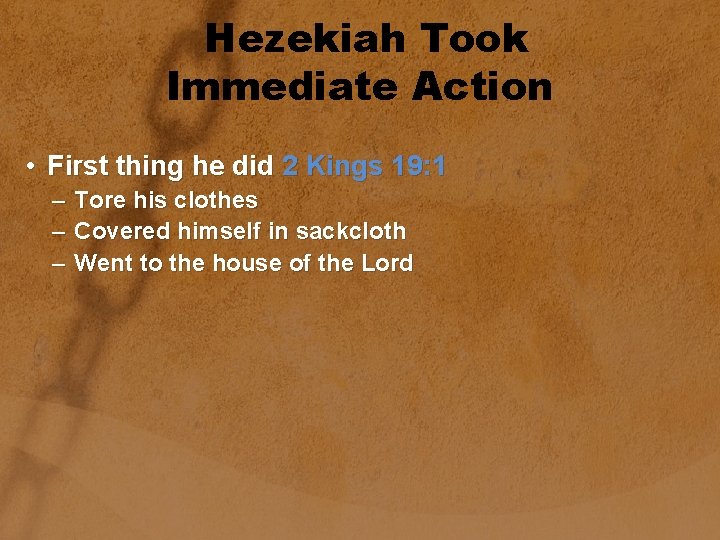 Hezekiah Took Immediate Action

• First thing he did 2 Kings 19:1
– Tore his clothes
– Covered himself in sackcloth
– Went to the house of the Lord